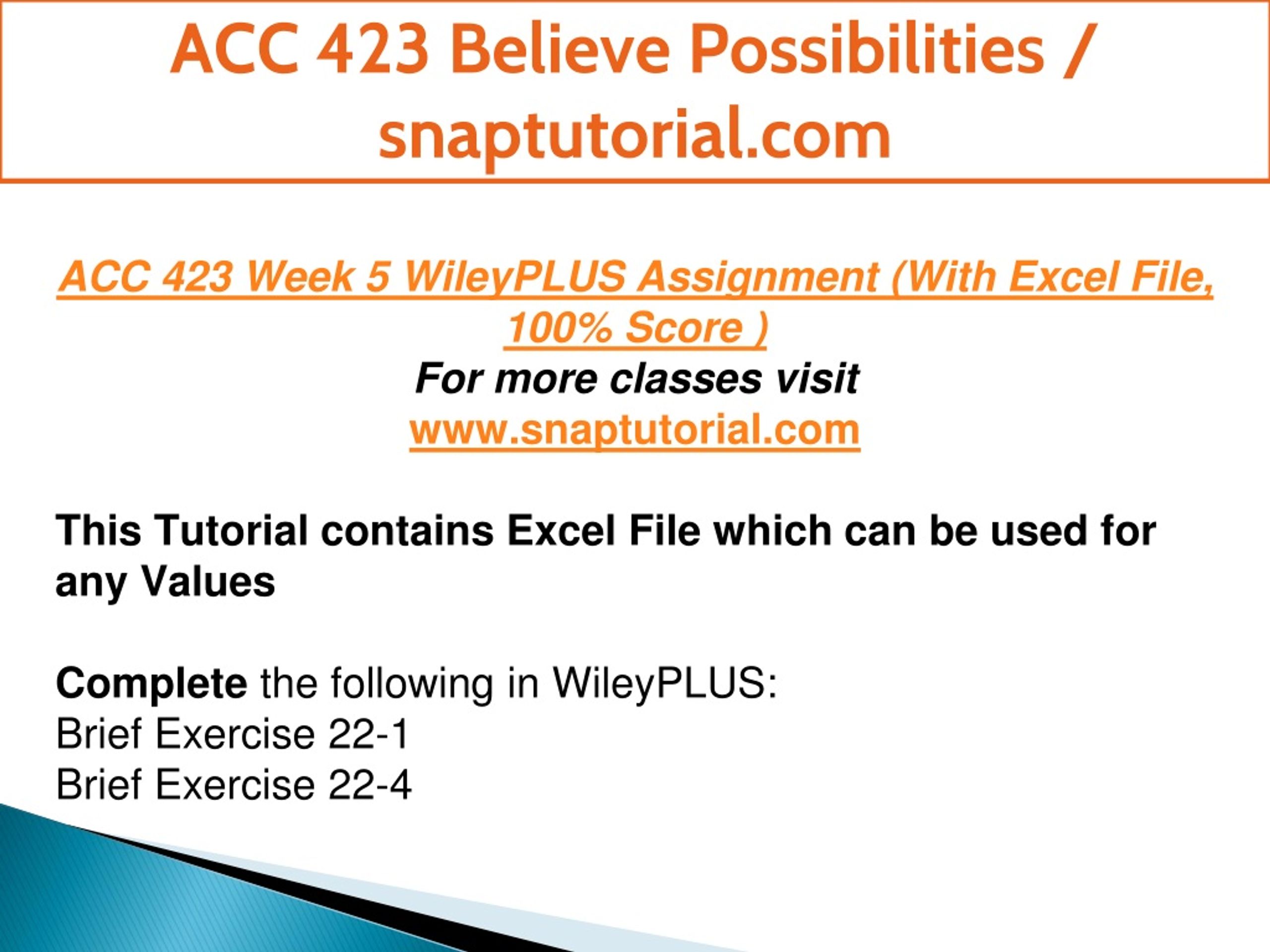 ACC 423 Believe Possibilities / snaptutorial.com

ACC 423 Week 5 WileyPLUS Assignment (With Excel File, 100% Score )
For more classes visit
www.snaptutorial.com

This Tutorial contains Excel File which can be used for any Values

Complete the following in WileyPLUS:
Brief Exercise 22-1
Brief Exercise 22-4